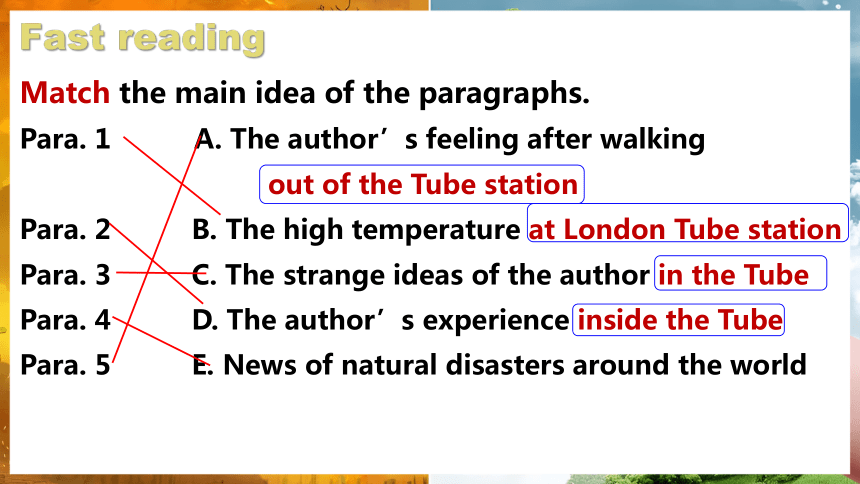 Fast reading

Match the main idea of the paragraphs.

Para. 1
Para. 2
Para. 3
Para. 4
Para. 5

A. The author’s feeling after walking out of the Tube station
B. The high temperature at London Tube station
C. The strange ideas of the author in the Tube
D. The author’s experience inside the Tube
E. News of natural disasters around the world